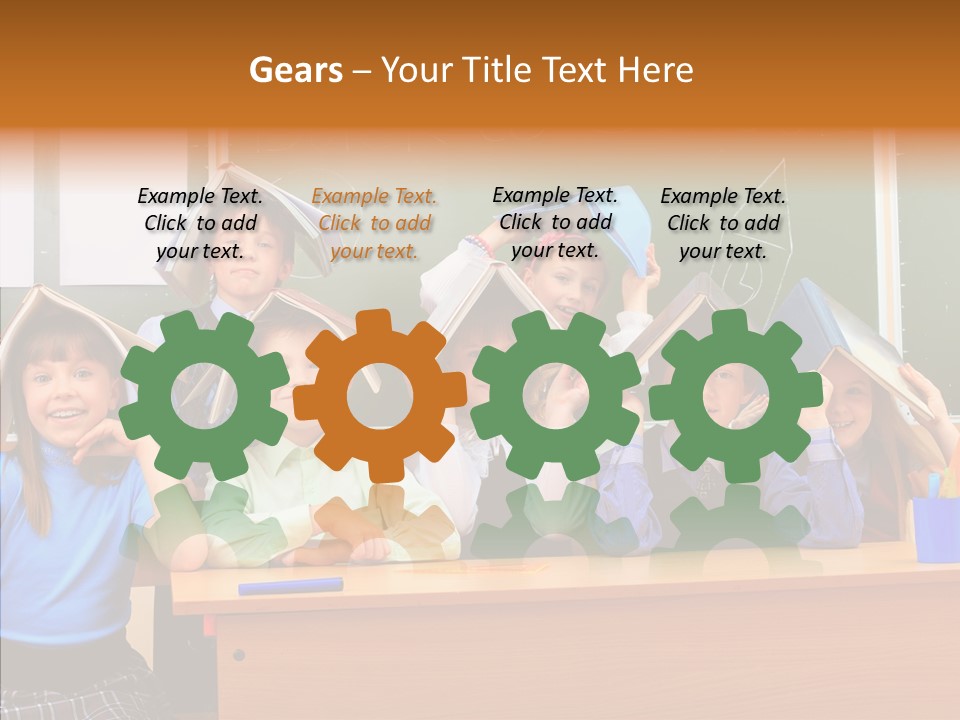 Gears – Your Title Text Here

Example Text. Click to add your text.

Example Text. Click to add your text.

Example Text. Click to add your text.

Example Text. Click to add your text.